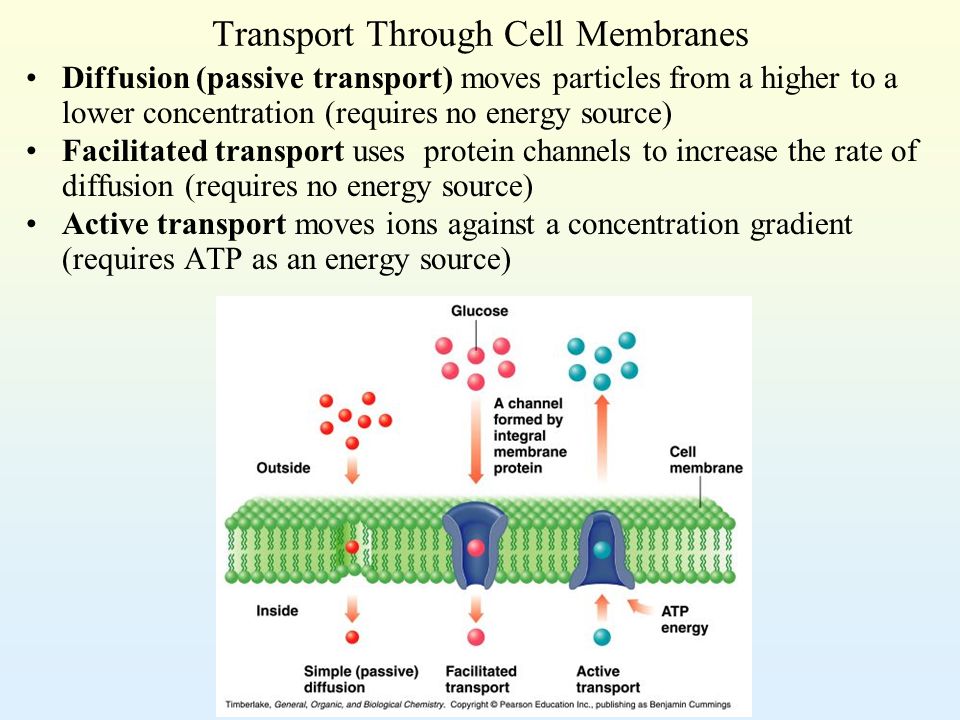 Transport Through Cell Membranes

• **Diffusion (passive transport)** moves particles from a higher to a lower concentration (requires no energy source)
• **Facilitated transport** uses protein channels to increase the rate of diffusion (requires no energy source)
• **Active transport** moves ions against a concentration gradient (requires ATP as an energy source)

Glucose

A channel formed by integral membrane protein

Outside

Cell membrane

Inside

ATP energy

Simple (passive) diffusion

Facilitated transport

Active transport

Timberlake, General, Organic, and Biological Chemistry. Copyright © Pearson Education Inc., publishing as Benjamin Cummings